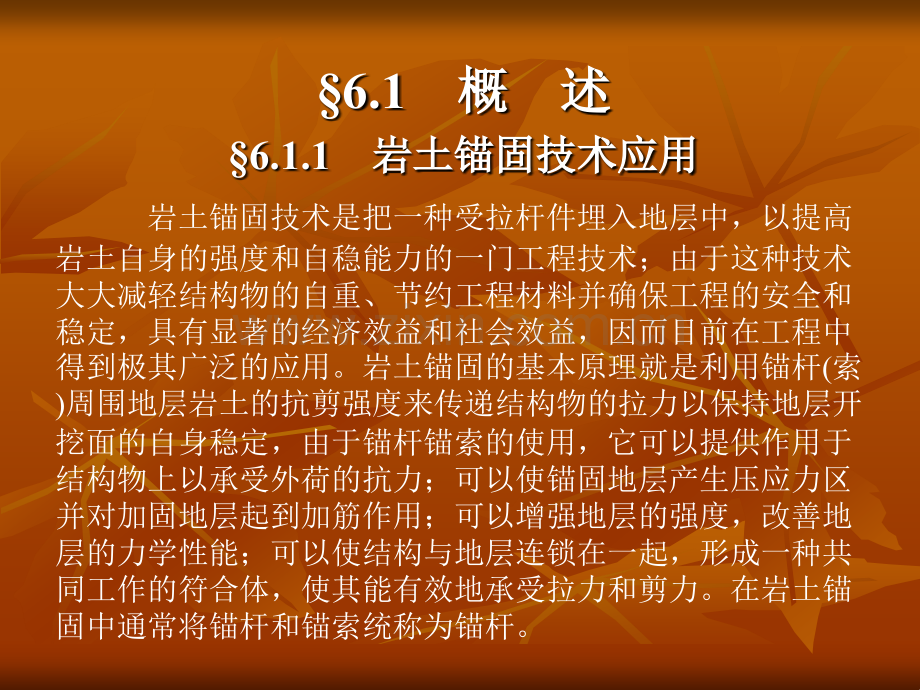 §6.1　概　述

§6.1.1　岩土锚固技术应用

岩土锚固技术是把一种受拉杆件埋入地层中，以提高岩土自身的强度和自稳能力的一门工程技术；由于这种技术大大减轻结构物的自重、节约工程材料并确保工程的安全和稳定，具有显著的经济效益和社会效益，因而目前在工程中得到极其广泛的应用。岩土锚固的基本原理就是利用锚杆(索)周围地层岩土的抗剪强度来传递结构物的拉力以保持地层开挖面的自身稳定，由于锚杆锚索的使用，它可以提供作用于结构物上以承受外荷的抗力；可以使锚固地层产生压应力区并对加固地层起到加筋作用；可以增强地层的强度，改善地层的力学性能；可以使结构与地层连锁在一起，形成一种共同工作的符合体，使其能有效地承受拉力和剪力。在岩土锚固中通常将锚杆和锚索统称为锚杆。